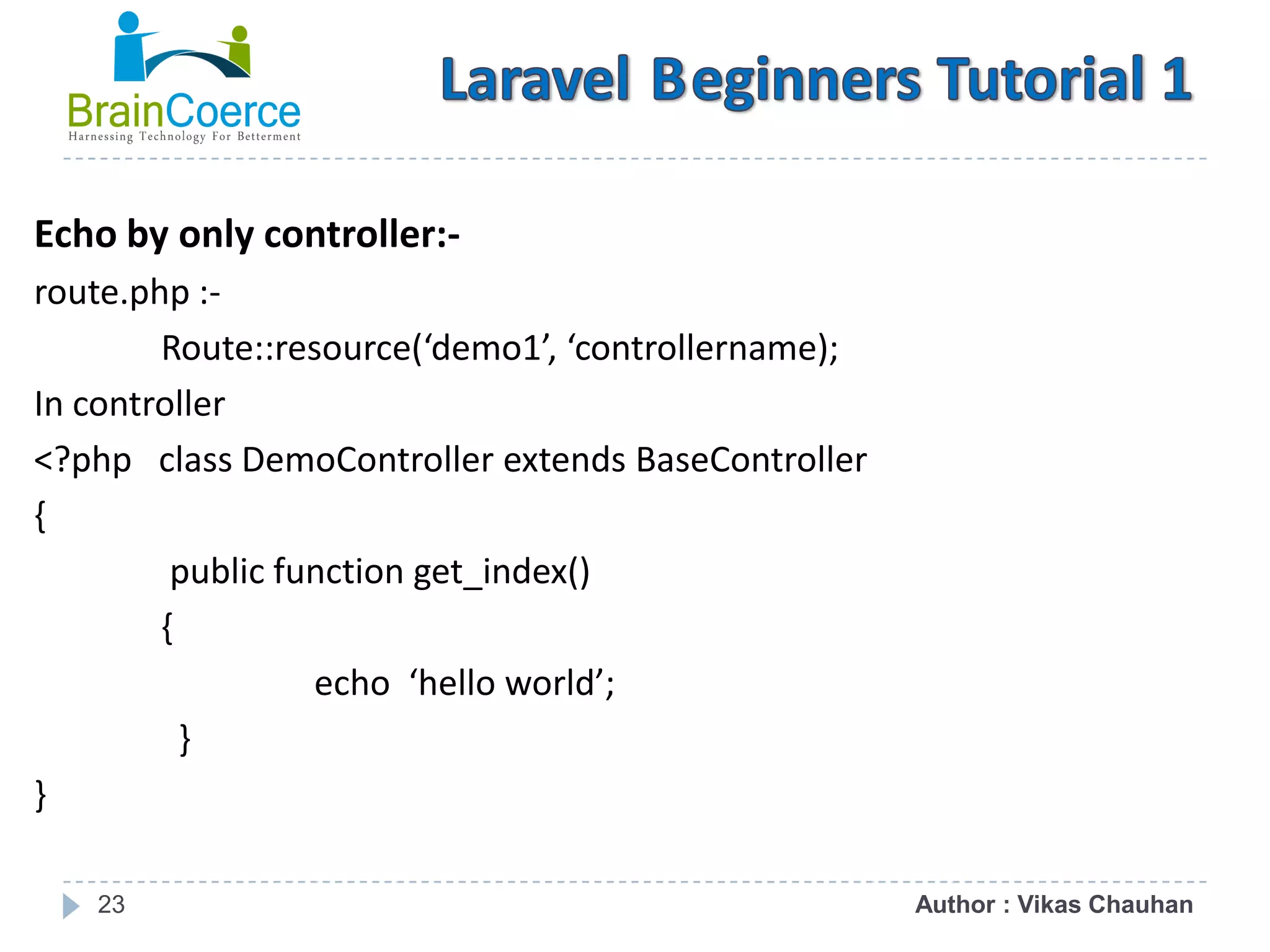 BrainCoerce
Harnessing Technology For Betterment

Laravel Beginners Tutorial 1

**Echo by only controller:-**

route.php :-

Route::resource(‘demo1’, ‘controllername);

In controller

<?php class DemoController extends BaseController

{

public function get_index()

{

echo ‘hello world’;

}

}

23

Author : Vikas Chauhan